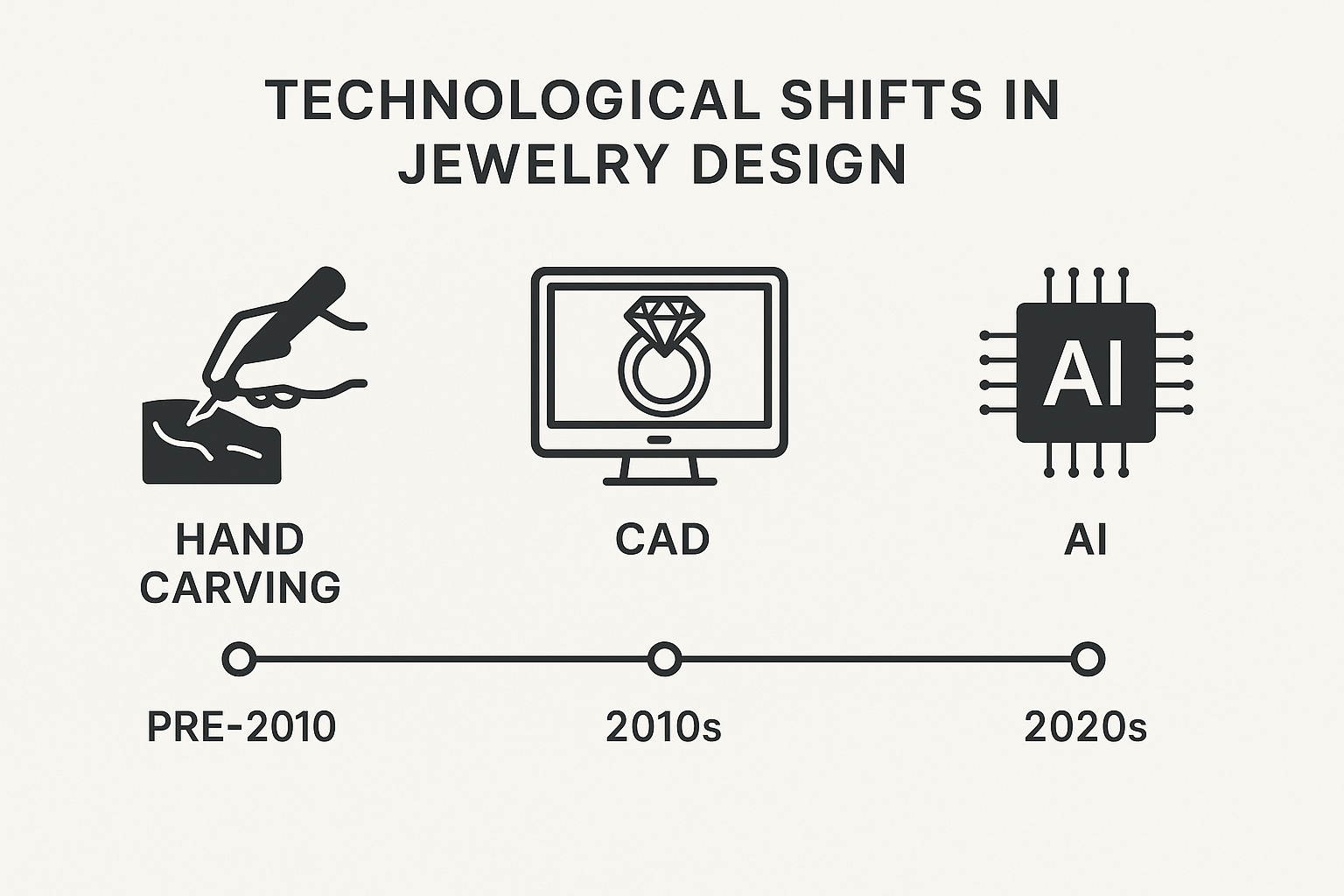 TECHNOLOGICAL SHIFTS IN JEWELRY DESIGN

AI

HAND CARVING

CAD

AI

PRE-2010

2010s

2020s